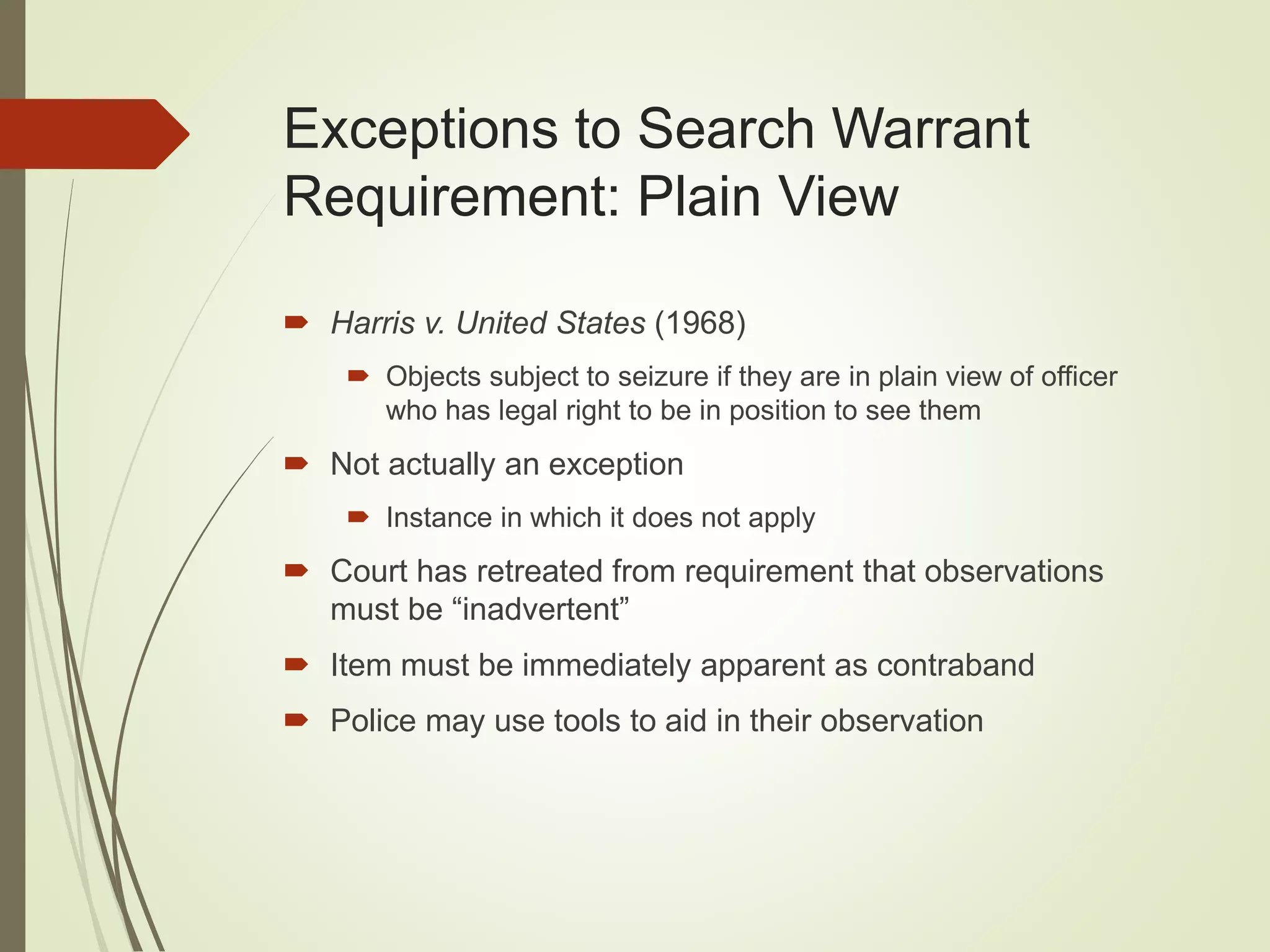 Exceptions to Search Warrant Requirement: Plain View

Harris v. United States (1968)

Objects subject to seizure if they are in plain view of officer who has legal right to be in position to see them

Not actually an exception

Instance in which it does not apply

Court has retreated from requirement that observations must be “inadvertent”

Item must be immediately apparent as contraband

Police may use tools to aid in their observation